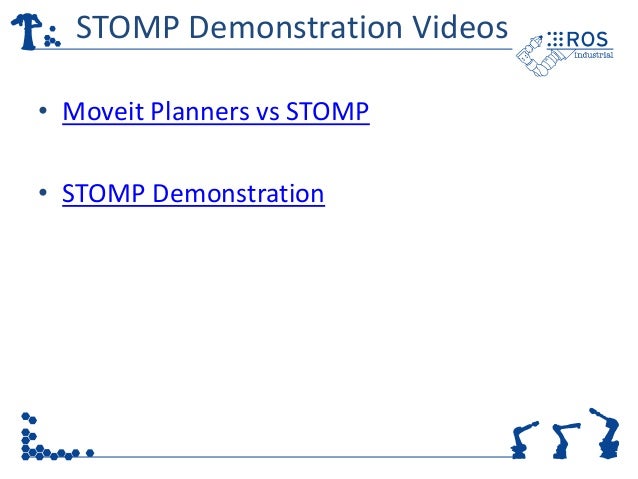 STOMP Demonstration Videos

ROS industrial

• Moveit Planners vs STOMP

• STOMP Demonstration